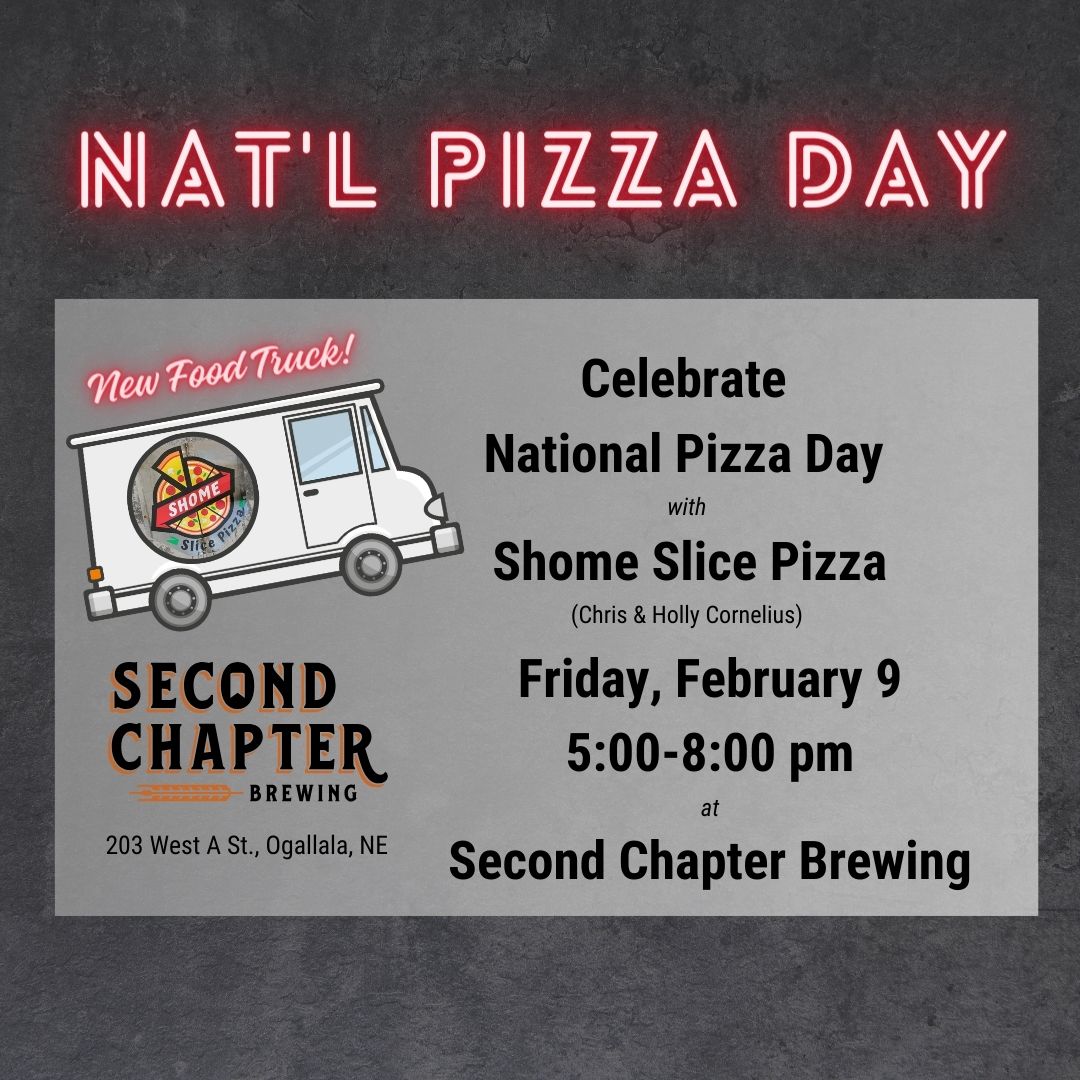 NAT'L PIZZA DAY

New Food Truck!

SHOME
Slice Pizza

SECOND CHAPTER
BREWING

203 West A St., Ogallala, NE

Celebrate
National Pizza Day
with
Shome Slice Pizza
(Chris & Holly Cornelius)
Friday, February 9
5:00-8:00 pm
at
Second Chapter Brewing